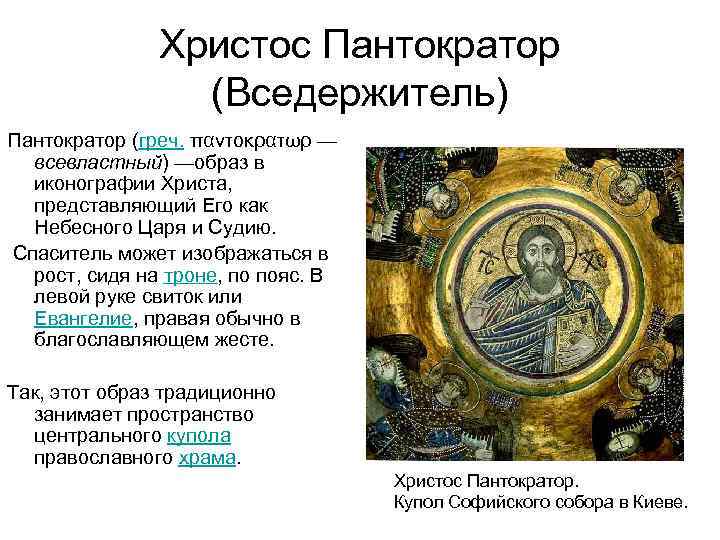 Христос Пантократор (Вседержитель)

Пантократор (греч. παντοκρατωρ — всевластный) —образ в иконографии Христа, представляющий Его как Небесного Царя и Судию.

Спаситель может изображаться в рост, сидя на троне, по пояс. В левой руке свиток или Евангелие, правая обычно в благославляющем жесте.

Так, этот образ традиционно занимает пространство центрального купола православного храма.

IC XC

Христос Пантократор.
Купол Софийского собора в Киеве.